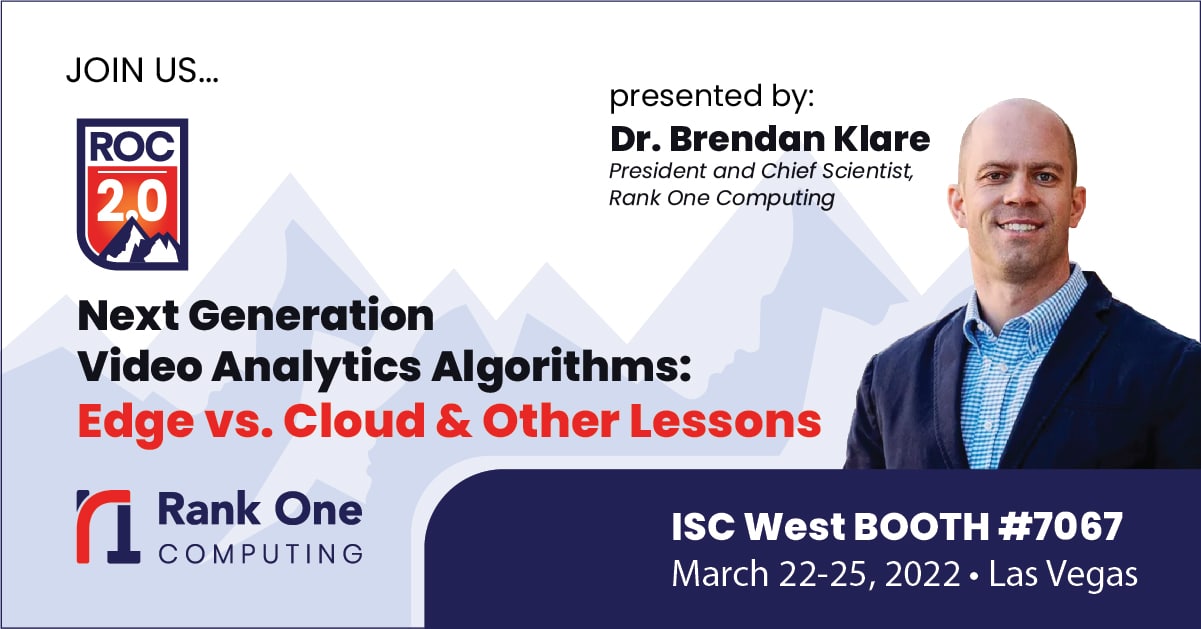 JOIN US...

ROC 2.0

presented by:
Dr. Brendan Klare
President and Chief Scientist, Rank One Computing

Next Generation Video Analytics Algorithms: Edge vs. Cloud & Other Lessons

Rank One COMPUTING

ISC West BOOTH #7067
March 22-25, 2022 • Las Vegas